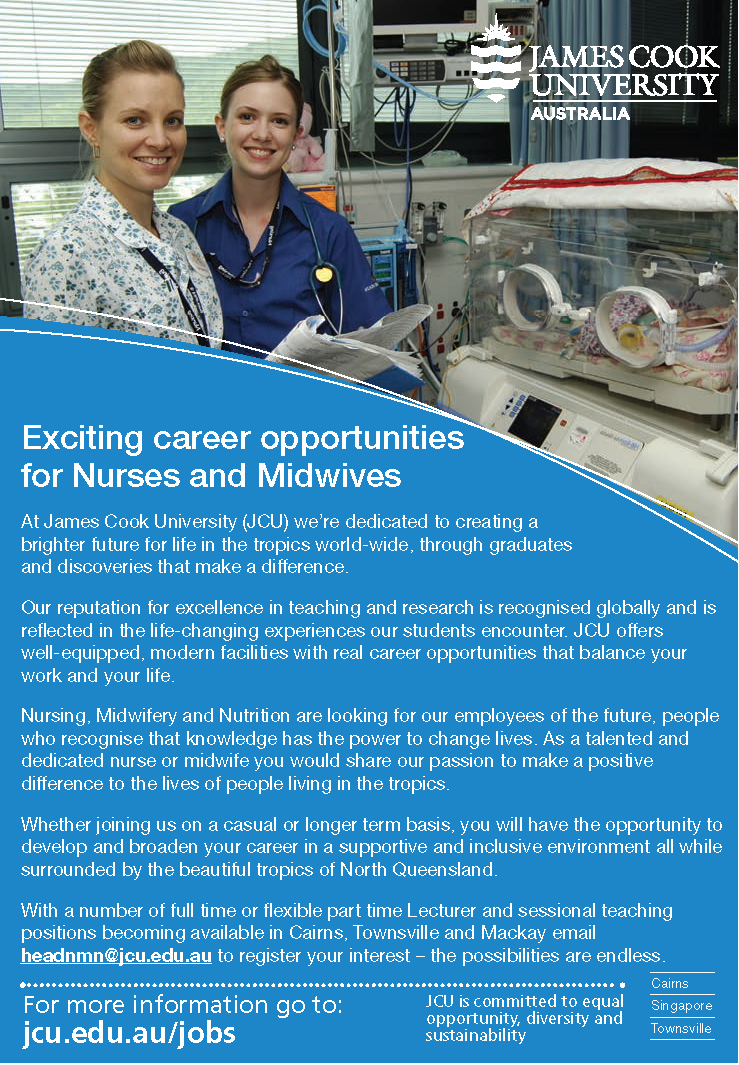 JAMES COOK UNIVERSITY AUSTRALIA

Exciting career opportunities for Nurses and Midwives

At James Cook University (JCU) we're dedicated to creating a brighter future for life in the tropics world-wide, through graduates and discoveries that make a difference.

Our reputation for excellence in teaching and research is recognised globally and is reflected in the life-changing experiences our students encounter. JCU offers well-equipped, modern facilities with real career opportunities that balance your work and your life.

Nursing, Midwifery and Nutrition are looking for our employees of the future, people who recognise that knowledge has the power to change lives. As a talented and dedicated nurse or midwife you would share our passion to make a positive difference to the lives of people living in the tropics.

Whether joining us on a casual or longer term basis, you will have the opportunity to develop and broaden your career in a supportive and inclusive environment all while surrounded by the beautiful tropics of North Queensland.

With a number of full time or flexible part time Lecturer and sessional teaching positions becoming available in Cairns, Townsville and Mackay email headnmn@jcu.edu.au to register your interest – the possibilities are endless.

For more information go to:
jcu.edu.au/jobs

JCU is committed to equal opportunity, diversity and sustainability

Cairns
Singapore
Townsville